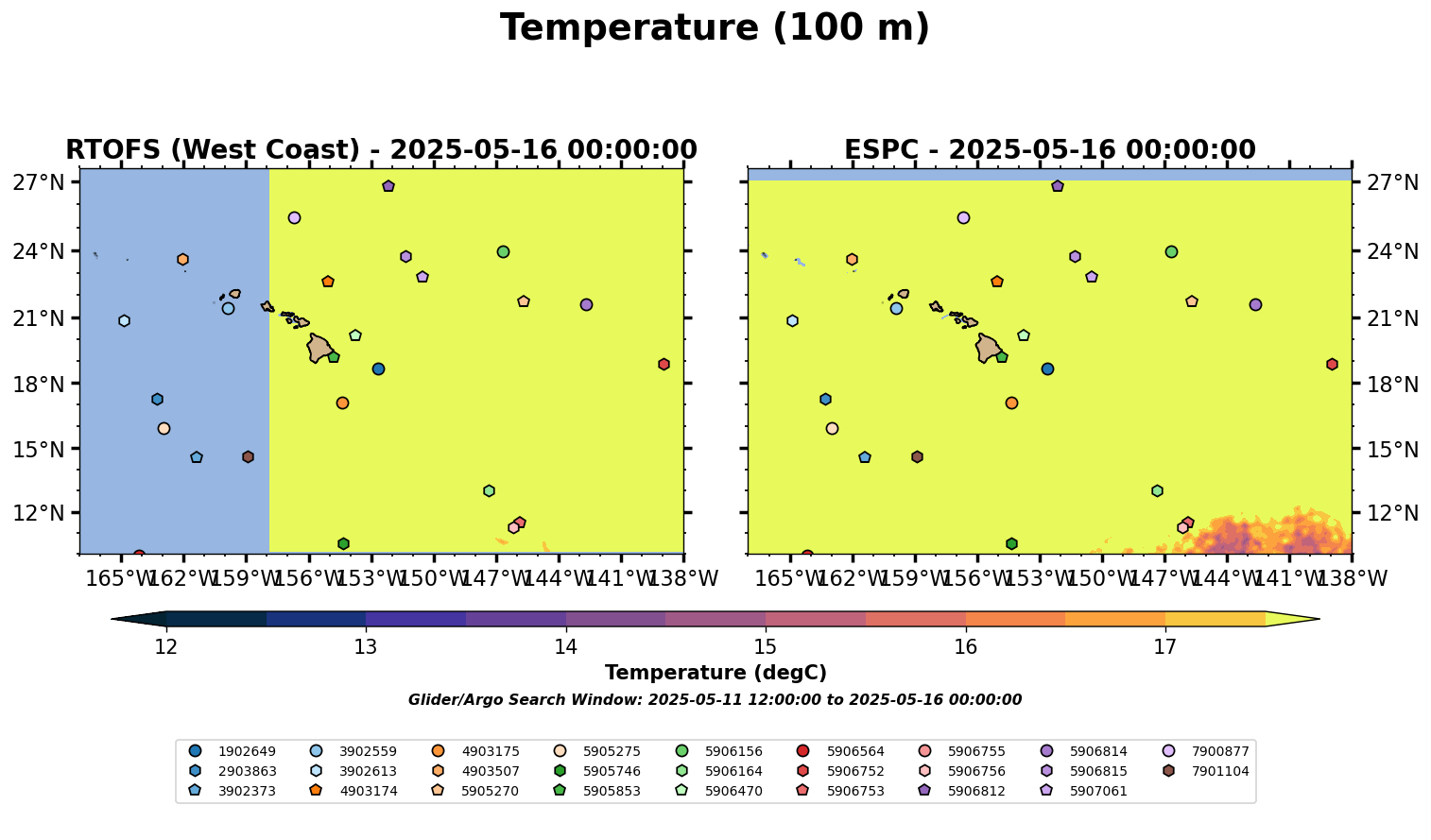 Temperature (100 m)

RTOFS (West Coast) - 2025-05-16 00:00:00

27°N
24°N
21°N
18°N
15°N
12°N

165°W 162°W 159°W 156°W 153°W 150°W 147°W 144°W 141°W 138°W

ESPC - 2025-05-16 00:00:00

27°N
24°N
21°N
18°N
15°N
12°N

165°W 162°W 159°W 156°W 153°W 150°W 147°W 144°W 141°W 138°W

12 13 14 15 16 17

Temperature (degC)

Glider/Argo Search Window: 2025-05-11 12:00:00 to 2025-05-16 00:00:00

1902649
2903863
3902373
3902559
3902613
4903174
4903175
4903507
5905270
5905275
5905746
5905853
5906156
5906164
5906470
5906564
5906752
5906753
5906755
5906756
5906812
5906814
5906815
5907061
7900877
7901104